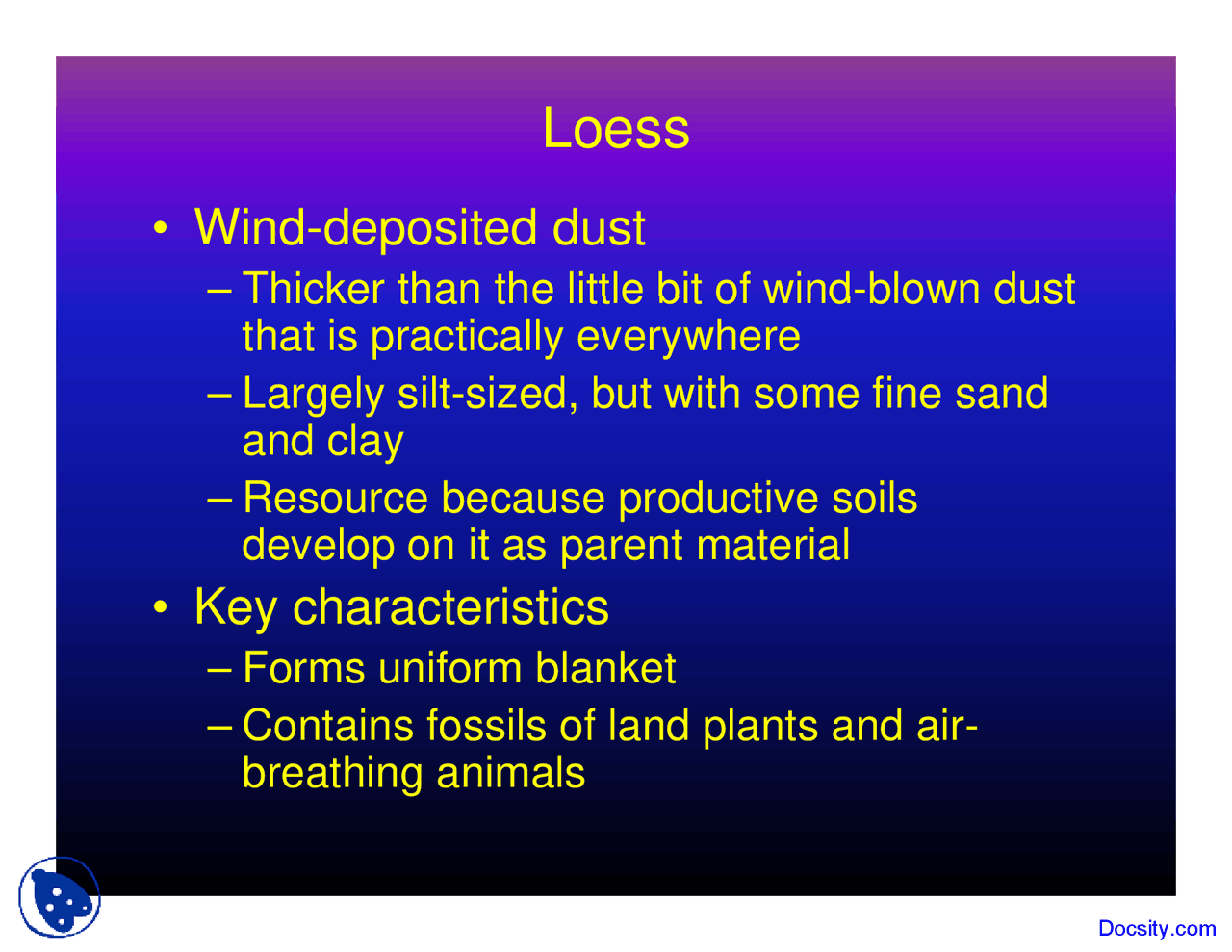 Loess

• Wind-deposited dust
– Thicker than the little bit of wind-blown dust that is practically everywhere
– Largely silt-sized, but with some fine sand and clay
– Resource because productive soils develop on it as parent material
• Key characteristics
– Forms uniform blanket
– Contains fossils of land plants and air-breathing animals

Docsity.com